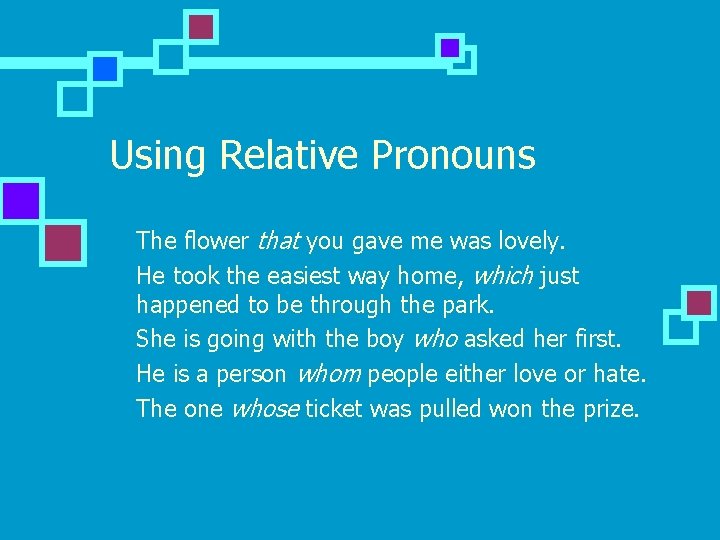 Using Relative Pronouns

The flower that you gave me was lovely.

He took the easiest way home, which just happened to be through the park.

She is going with the boy who asked her first.

He is a person whom people either love or hate.

The one whose ticket was pulled won the prize.